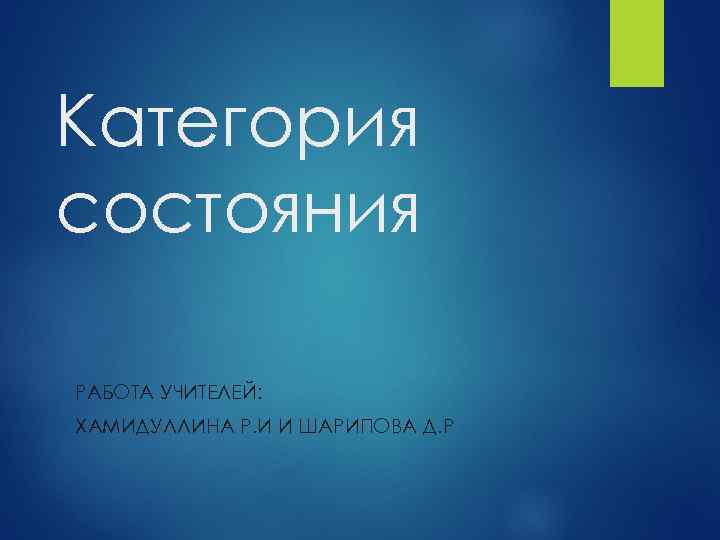 Категория состояния

РАБОТА УЧИТЕЛЕЙ:

ХАМИДУЛЛИНА Р.И И ШАРИПОВА Д.Р